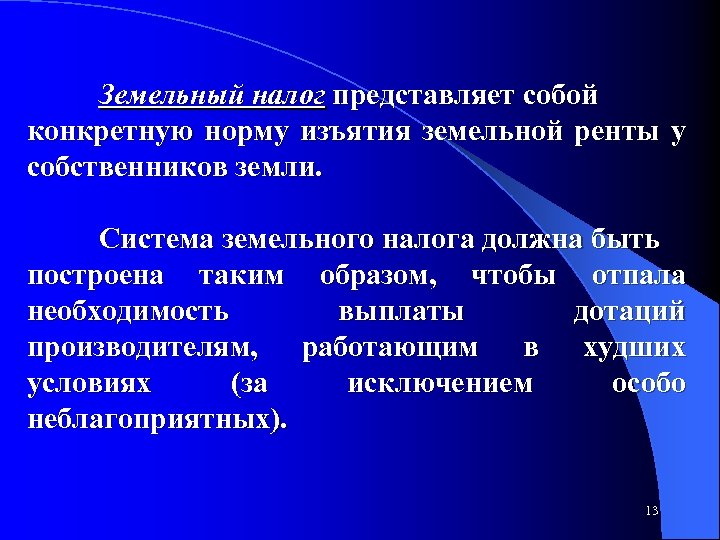 Земельный налог представляет собой конкретную норму изъятия земельной ренты у собственников земли.

Система земельного налога должна быть построена таким образом, чтобы отпала необходимость выплаты дотаций производителям, работающим в худших условиях (за исключением особо неблагоприятных).

13